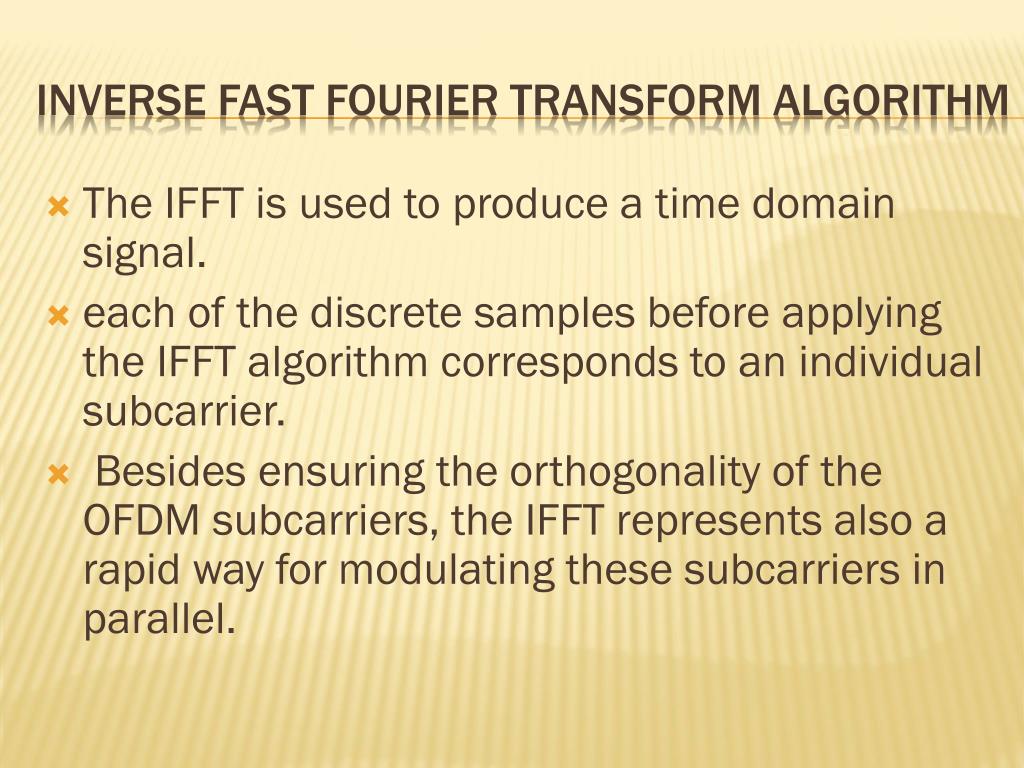 INVERSE FAST FOURIER TRANSFORM ALGORITHM

The IFFT is used to produce a time domain signal.

each of the discrete samples before applying the IFFT algorithm corresponds to an individual subcarrier.

Besides ensuring the orthogonality of the OFDM subcarriers, the IFFT represents also a rapid way for modulating these subcarriers in parallel.